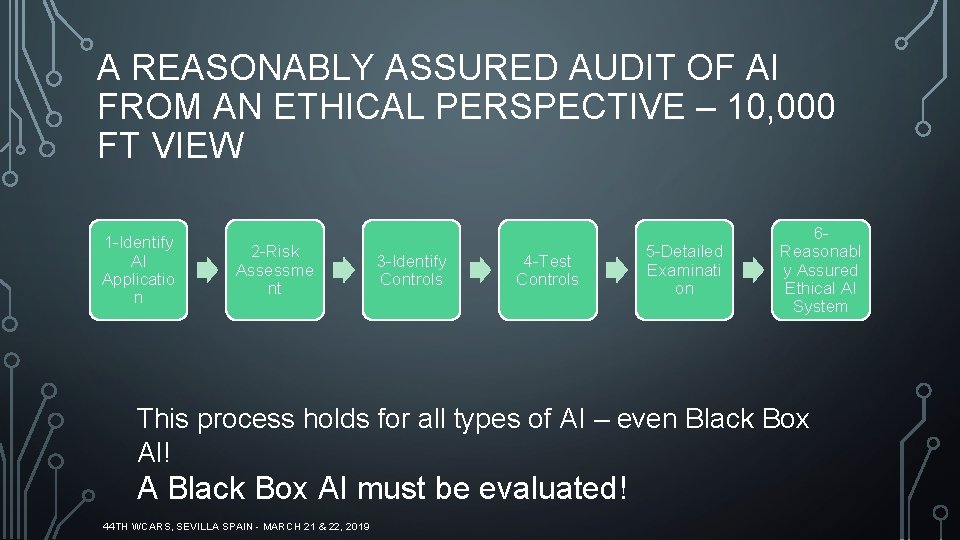 A REASONABLY ASSURED AUDIT OF AI FROM AN ETHICAL PERSPECTIVE – 10,000 FT VIEW

1-Identify AI Application

2-Risk Assessment

3-Identify Controls

4-Test Controls

5-Detailed Examination

6-Reasonably Assured Ethical AI System

This process holds for all types of AI – even Black Box AI!

A Black Box AI must be evaluated!

44TH WCARS, SEVILLA SPAIN - MARCH 21 & 22, 2019